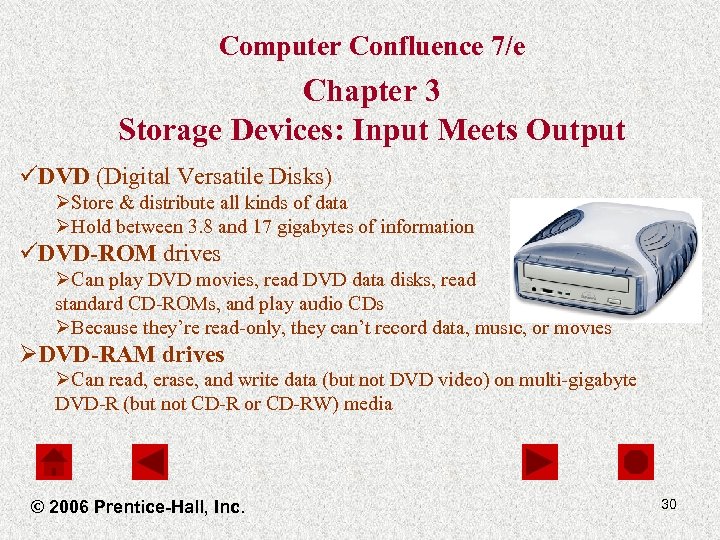 Computer Confluence 7/e

Chapter 3
Storage Devices: Input Meets Output

✓DVD (Digital Versatile Disks)

➢Store & distribute all kinds of data

➢Hold between 3.8 and 17 gigabytes of information

✓DVD-ROM drives

➢Can play DVD movies, read DVD data disks, read standard CD-ROMs, and play audio CDs

➢Because they're read-only, they can't record data, music, or movies

➢DVD-RAM drives

➢Can read, erase, and write data (but not DVD video) on multi-gigabyte DVD-R (but not CD-R or CD-RW) media

© 2006 Prentice-Hall, Inc.

30